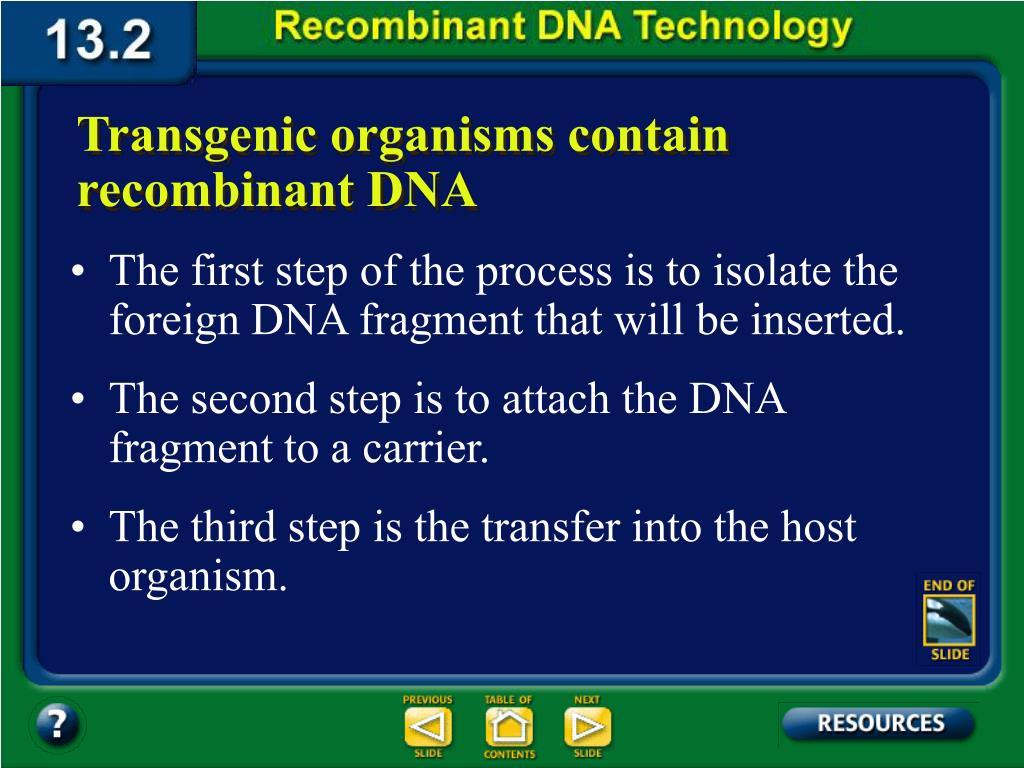 13.2

Recombinant DNA Technology

Transgenic organisms contain recombinant DNA

• The first step of the process is to isolate the foreign DNA fragment that will be inserted.

• The second step is to attach the DNA fragment to a carrier.

• The third step is the transfer into the host organism.

END OF SLIDE

?

PREVIOUS SLIDE

TABLE OF CONTENTS

NEXT SLIDE

RESOURCES